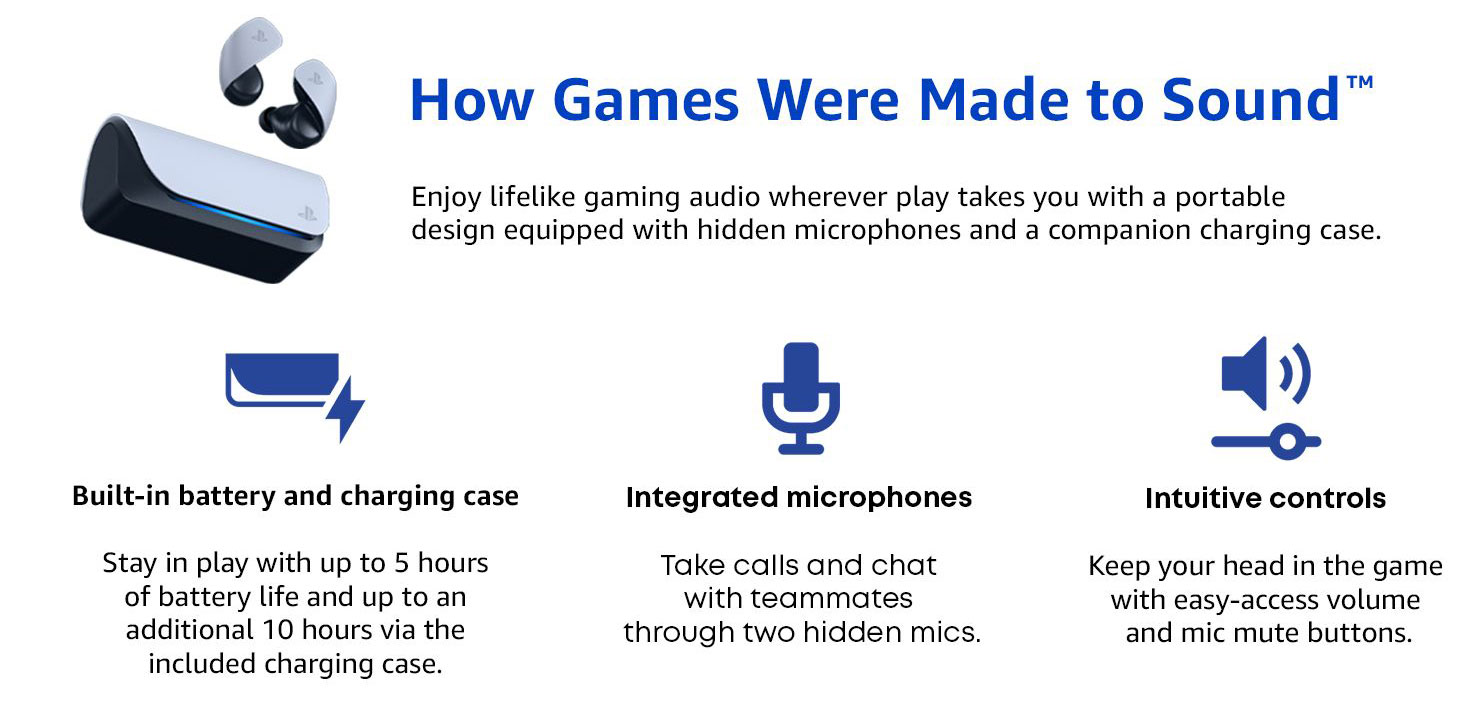 How Games Were Made to Sound™

Enjoy lifelike gaming audio wherever play takes you with a portable design equipped with hidden microphones and a companion charging case.

Built-in battery and charging case

Stay in play with up to 5 hours of battery life and up to an additional 10 hours via the included charging case.

Integrated microphones

Take calls and chat with teammates through two hidden mics.

Intuitive controls

Keep your head in the game with easy-access volume and mic mute buttons.